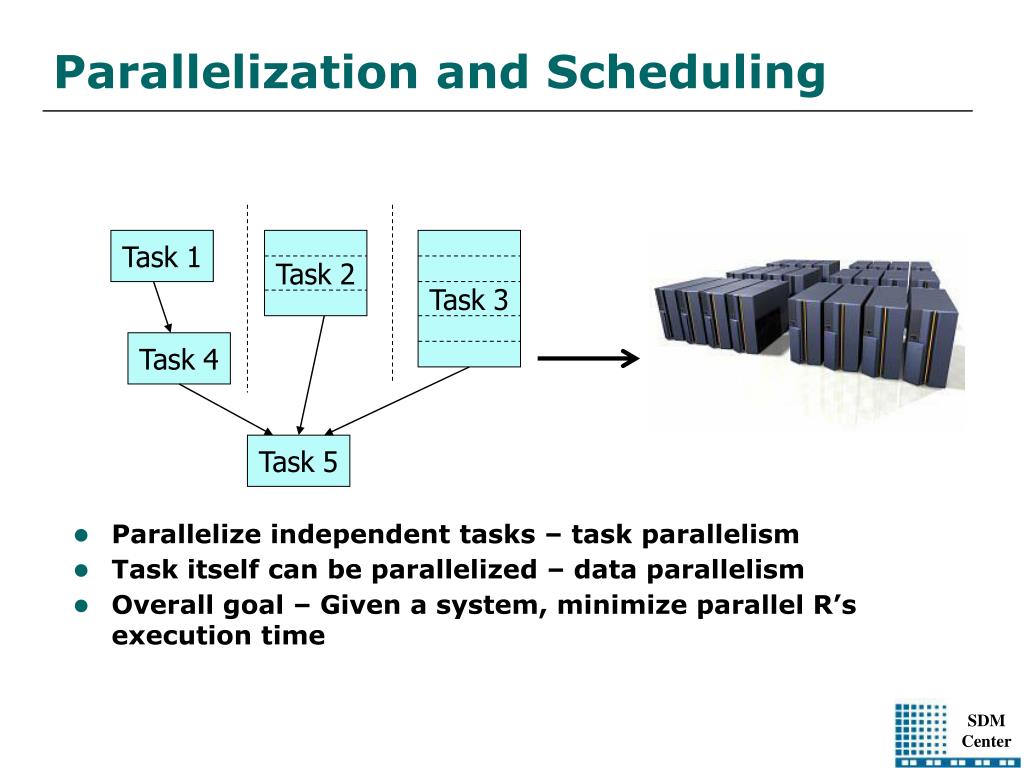 Parallelization and Scheduling

Task 1

Task 2

Task 3

Task 4

Task 5

- Parallelize independent tasks – task parallelism
- Task itself can be parallelized – data parallelism
- Overall goal – Given a system, minimize parallel R's execution time

SDM Center